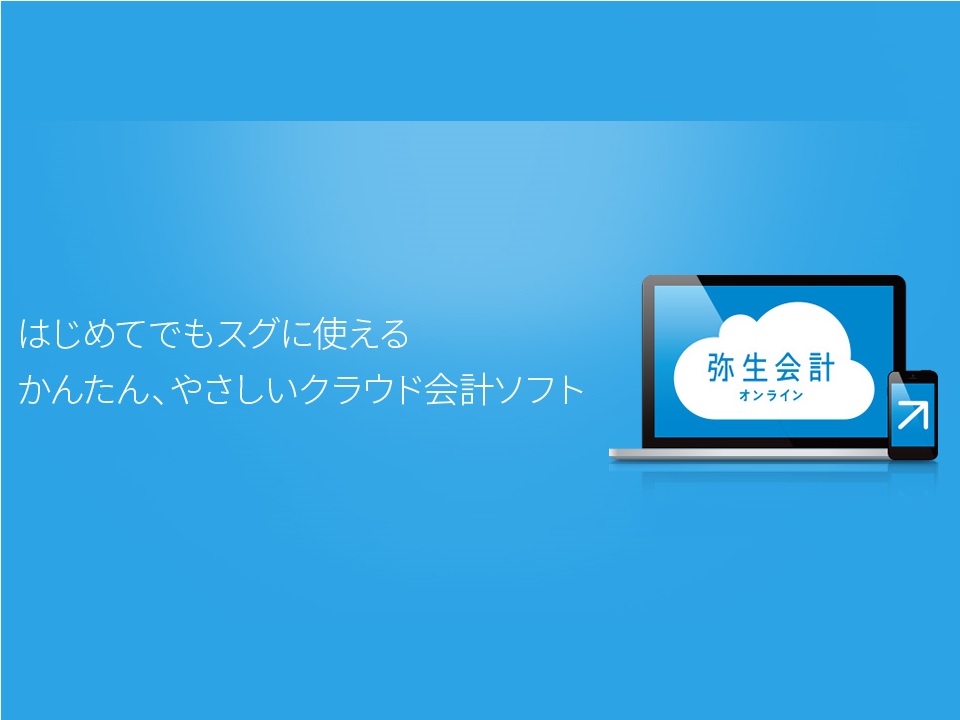 はじめてでもスグに使える
かんたん、やさしいクラウド会計ソフト

弥生会計
オンライン